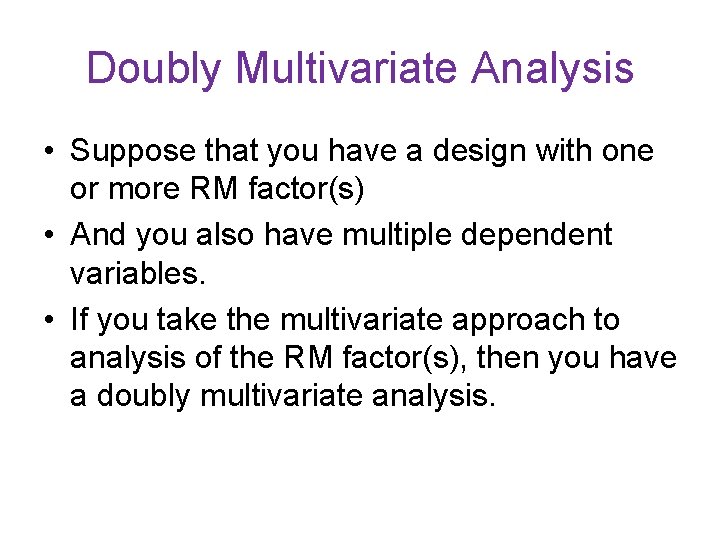 Doubly Multivariate Analysis

• Suppose that you have a design with one or more RM factor(s)
• And you also have multiple dependent variables.
• If you take the multivariate approach to analysis of the RM factor(s), then you have a doubly multivariate analysis.